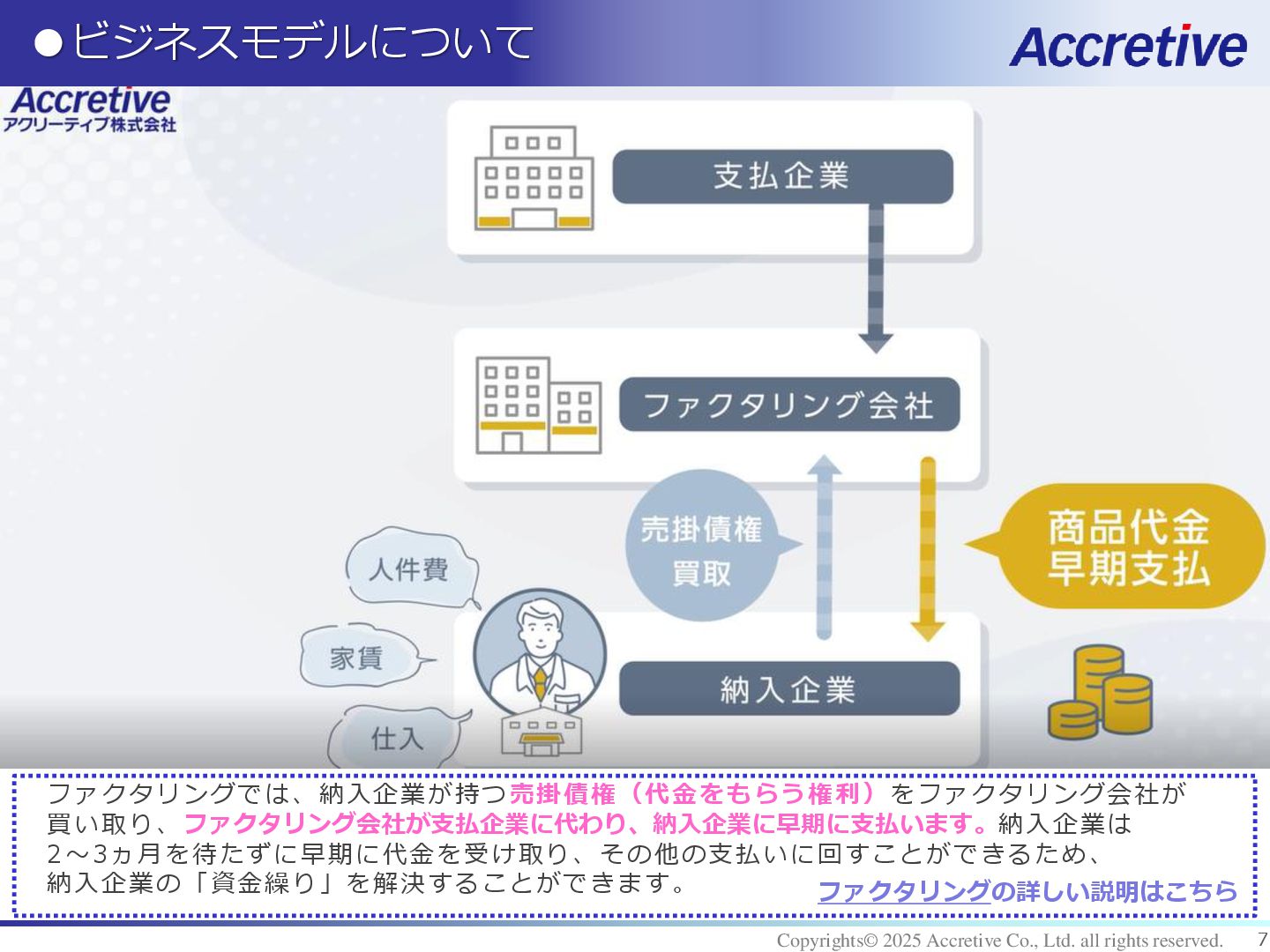 ●ビジネスモデルについて

Accretive

Accretive
アクリーティブ株式会社

支払企業

ファクタリング会社

売掛債権
買取

商品代金
早期支払

人件費

家賃

仕入

納入企業

ファクタリングでは、納入企業が持つ売掛債権（代金をもらう権利）をファクタリング会社が買い取り、ファクタリング会社が支払企業に代わり、納入企業に早期に支払います。納入企業は2～3ヵ月を待たずに早期に代金を受け取り、その他の支払いに回すことができるため、納入企業の「資金繰り」を解決することができます。

ファクタリングの詳しい説明はこちら

Copyrights© 2025 Accretive Co., Ltd. all rights reserved. 7